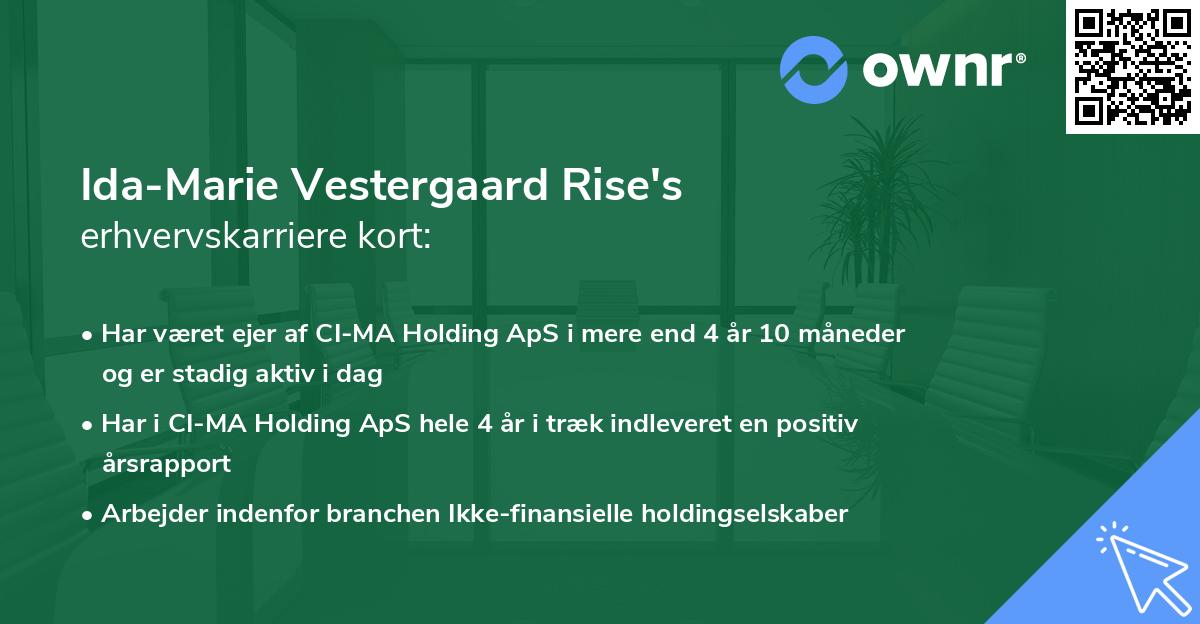 ownr®

Ida-Marie Vestergaard Rise's
erhvervskarriere kort:

• Har været ejer af CI-MA Holding ApS i mere end 4 år 10 måneder og er stadig aktiv i dag

• Har i CI-MA Holding ApS hele 4 år i træk indleveret en positiv årsrapport

• Arbejder indenfor branchen Ikke-finansielle holdingselskaber